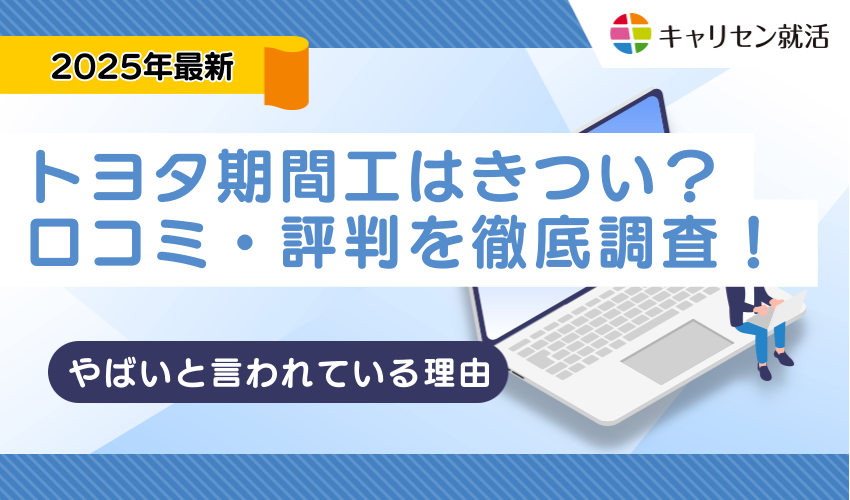 キャリセン就活

2025年最新

トヨタ期間工はきつい？
口コミ・評判を徹底調査！

やばいと言われている理由